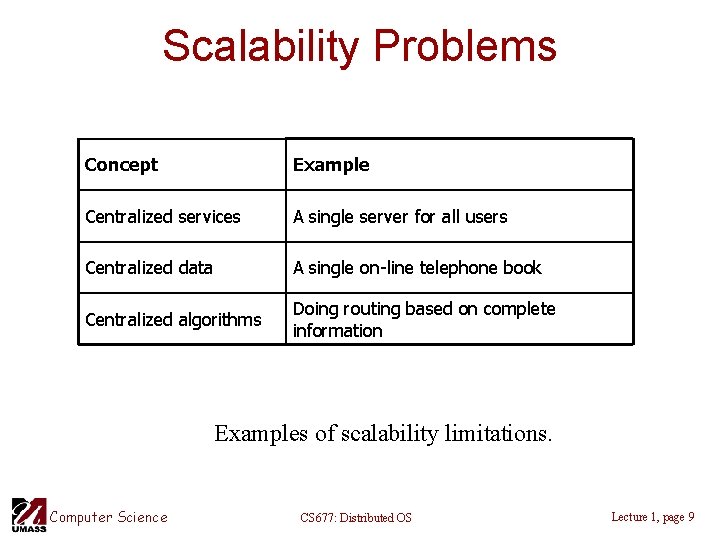 Scalability Problems

| Concept | Example |
|---|---|
| Centralized services | A single server for all users |
| Centralized data | A single on-line telephone book |
| Centralized algorithms | Doing routing based on complete information |

Examples of scalability limitations.

UMASS Computer Science

CS677: Distributed OS

Lecture 1, page 9